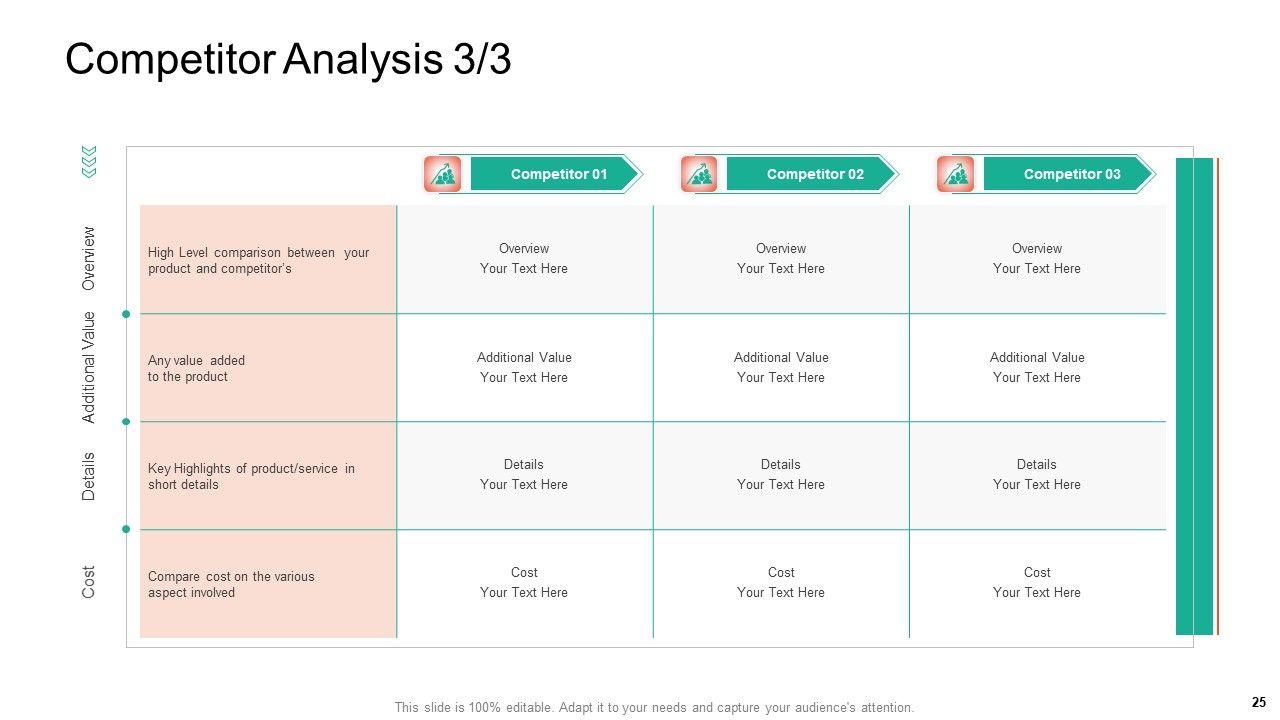 Competitor Analysis 3/3

| | | Competitor 01 | Competitor 02 | Competitor 03 |
|---|---|---|---|---|
| Overview | High Level comparison between your product and competitor's | Overview Your Text Here | Overview Your Text Here | Overview Your Text Here |
| Additional Value | Any value added to the product | Additional Value Your Text Here | Additional Value Your Text Here | Additional Value Your Text Here |
| Details | Key Highlights of product/service in short details | Details Your Text Here | Details Your Text Here | Details Your Text Here |
| Cost | Compare cost on the various aspect involved | Cost Your Text Here | Cost Your Text Here | Cost Your Text Here |

This slide is 100% editable. Adapt it to your needs and capture your audience's attention.

25